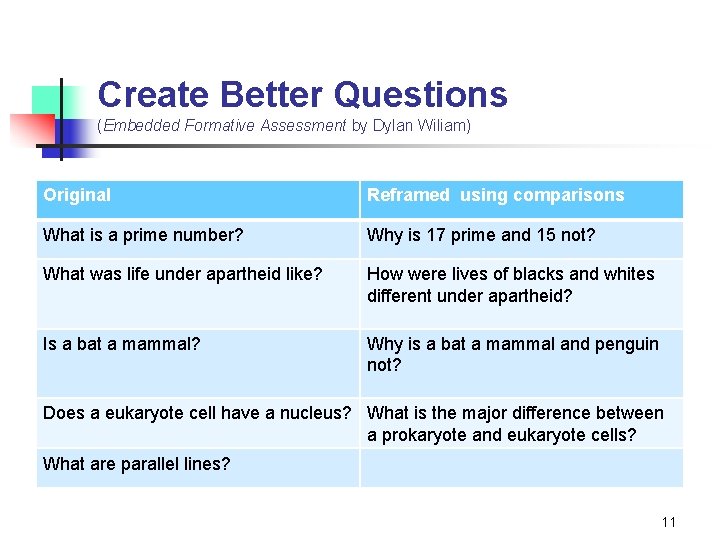 Create Better Questions
(Embedded Formative Assessment by Dylan Wiliam)

| Original | Reframed using comparisons |
|---|---|
| What is a prime number? | Why is 17 prime and 15 not? |
| What was life under apartheid like? | How were lives of blacks and whites different under apartheid? |
| Is a bat a mammal? | Why is a bat a mammal and penguin not? |
| Does a eukaryote cell have a nucleus? | What is the major difference between a prokaryote and eukaryote cells? |
| What are parallel lines? | |

11